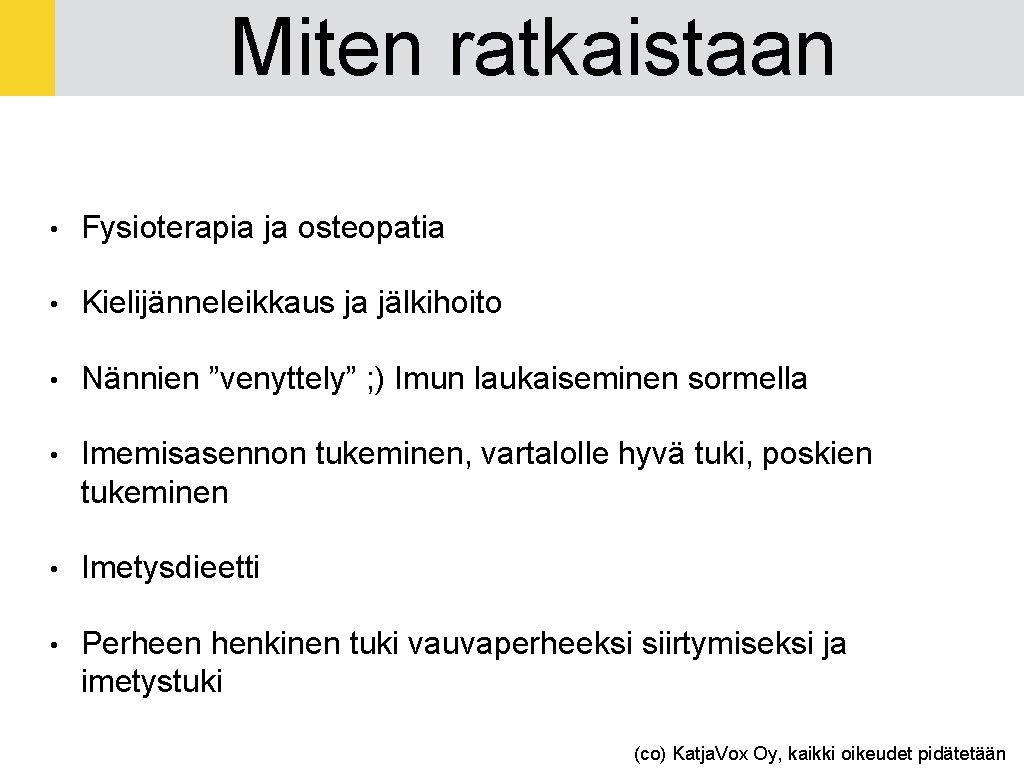 Miten ratkaistaan

• Fysioterapia ja osteopatia

• Kielijänneleikkaus ja jälkihoito

• Nännien ”venyttely” ;) Imun laukaiseminen sormella

• Imemisasennon tukeminen, vartalolle hyvä tuki, poskien tukeminen

• Imetysdieetti

• Perheen henkinen tuki vauvaperheeksi siirtymiseksi ja imetystuki

(co) KatjaVox Oy, kaikki oikeudet pidätetään